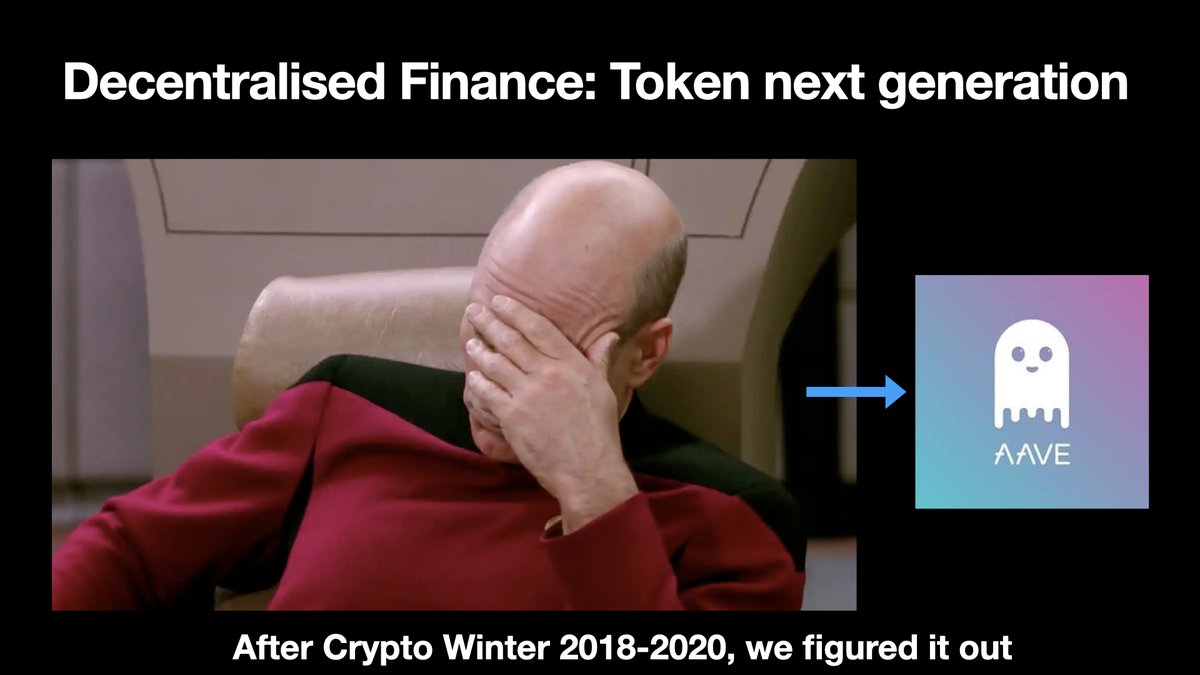 Decentralised Finance: Token next generation

AAVE

After Crypto Winter 2018-2020, we figured it out